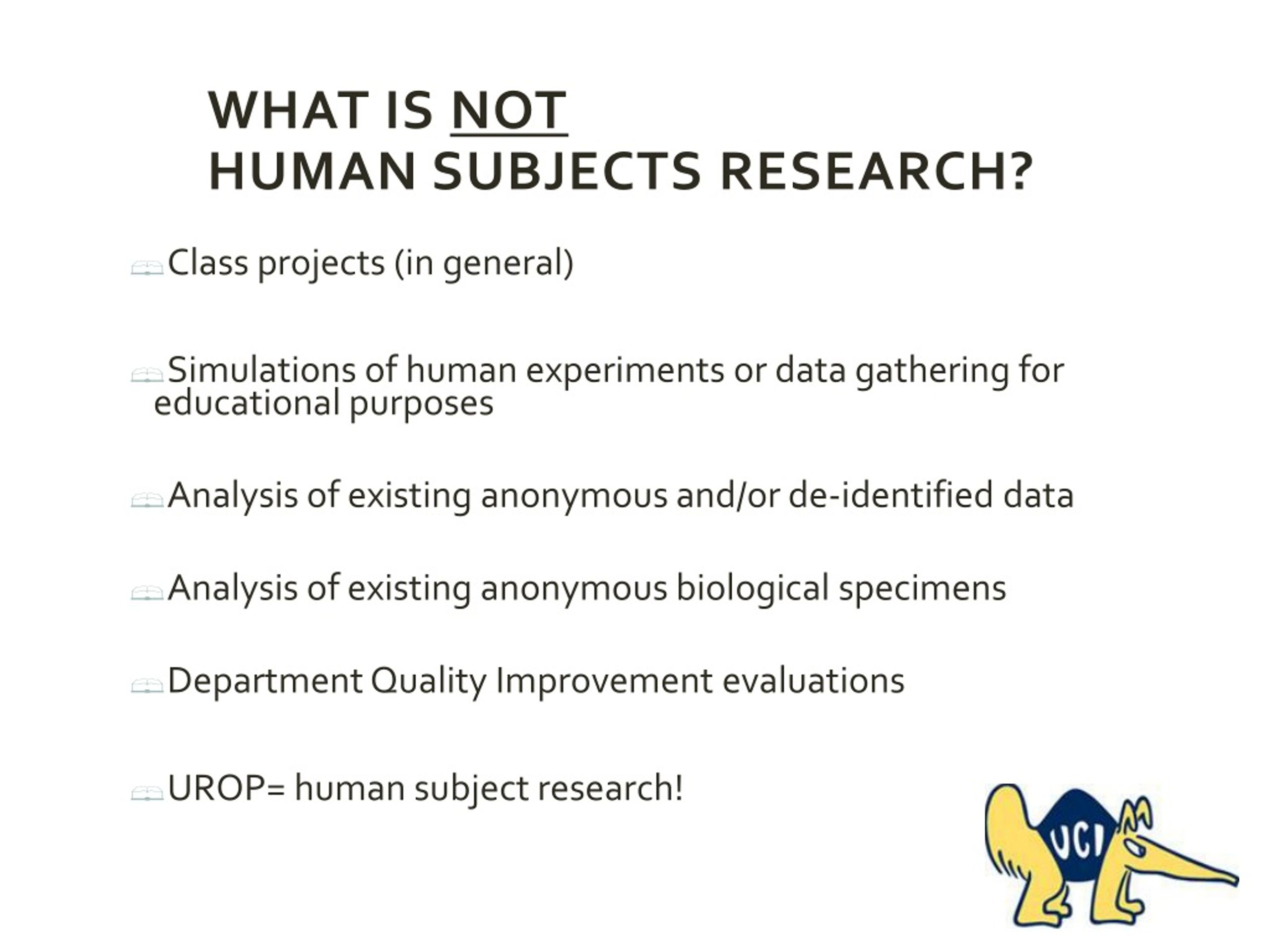 WHAT IS NOT
HUMAN SUBJECTS RESEARCH?

Class projects (in general)

Simulations of human experiments or data gathering for educational purposes

Analysis of existing anonymous and/or de-identified data

Analysis of existing anonymous biological specimens

Department Quality Improvement evaluations

UROP= human subject research!

UCI